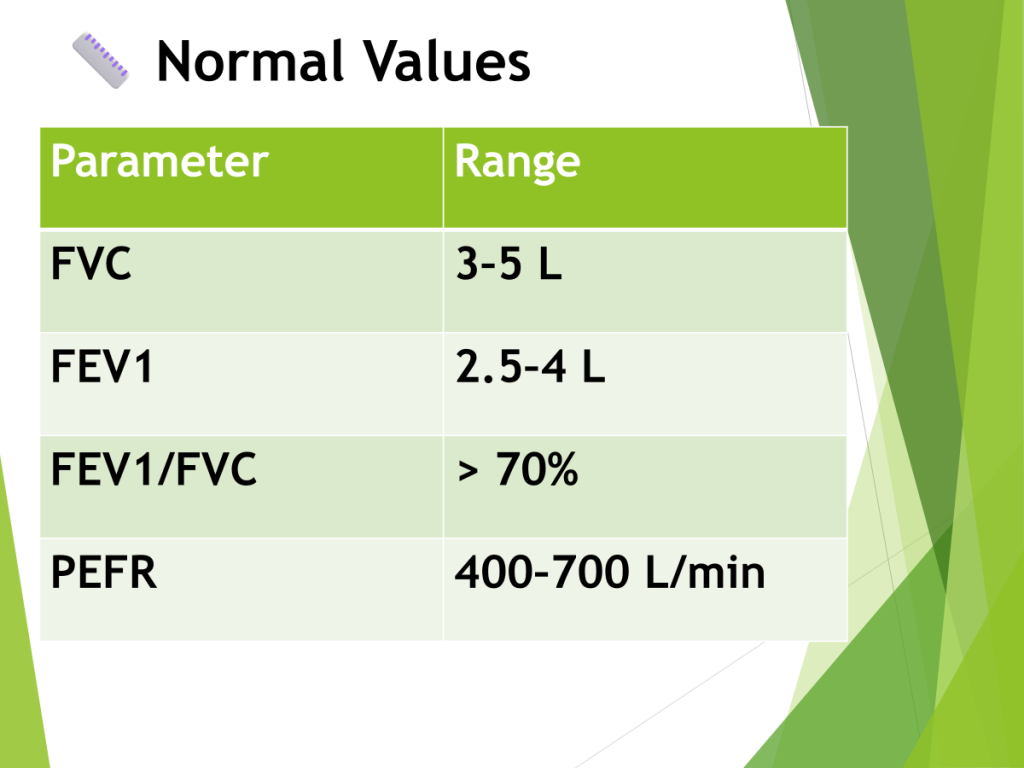 Normal Values

| Parameter | Range |
|---|---|
| FVC | 3–5 L |
| FEV1 | 2.5–4 L |
| FEV1/FVC | > 70% |
| PEFR | 400–700 L/min |